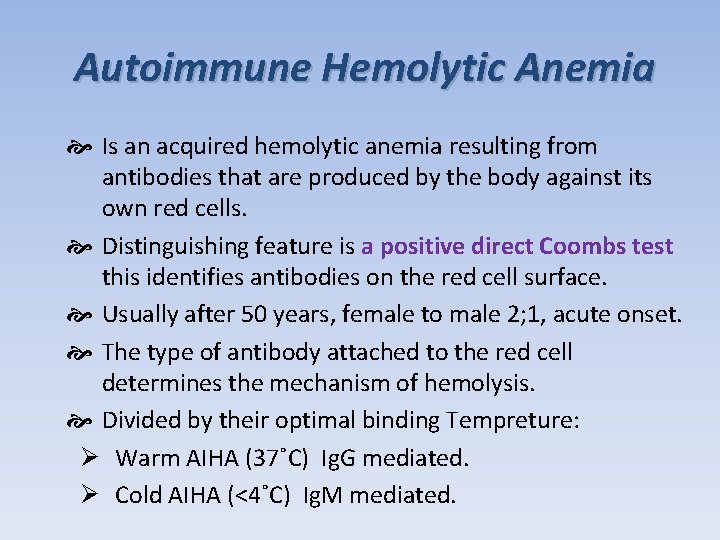 Autoimmune Hemolytic Anemia

Is an acquired hemolytic anemia resulting from antibodies that are produced by the body against its own red cells.

Distinguishing feature is a positive direct Coombs test this identifies antibodies on the red cell surface.

Usually after 50 years, female to male 2;1, acute onset.

The type of antibody attached to the red cell determines the mechanism of hemolysis.

Divided by their optimal binding Tempreture:

Warm AIHA (37˚C) IgG mediated.

Cold AIHA (<4˚C) IgM mediated.